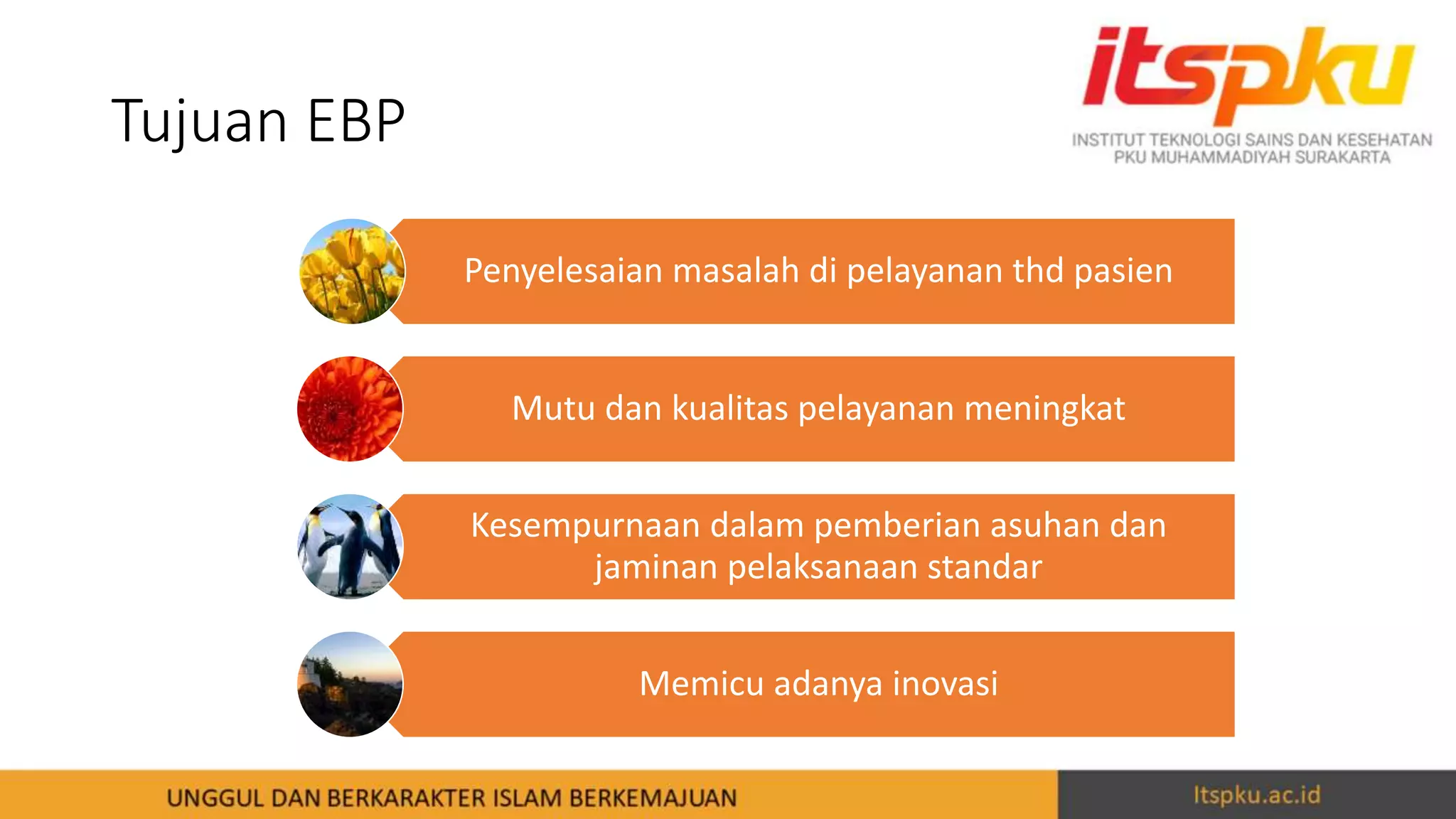 Tujuan EBP

itspku
INSTITUT TEKNOLOGI SAINS DAN KESEHATAN
PKU MUHAMMADIYAH SURAKARTA

Penyelesaian masalah di pelayanan thd pasien

Mutu dan kualitas pelayanan meningkat

Kesempurnaan dalam pemberian asuhan dan jaminan pelaksanaan standar

Memicu adanya inovasi

UNGGUL DAN BERKARAKTER ISLAM BERKEMAJUAN

Itspku.ac.id